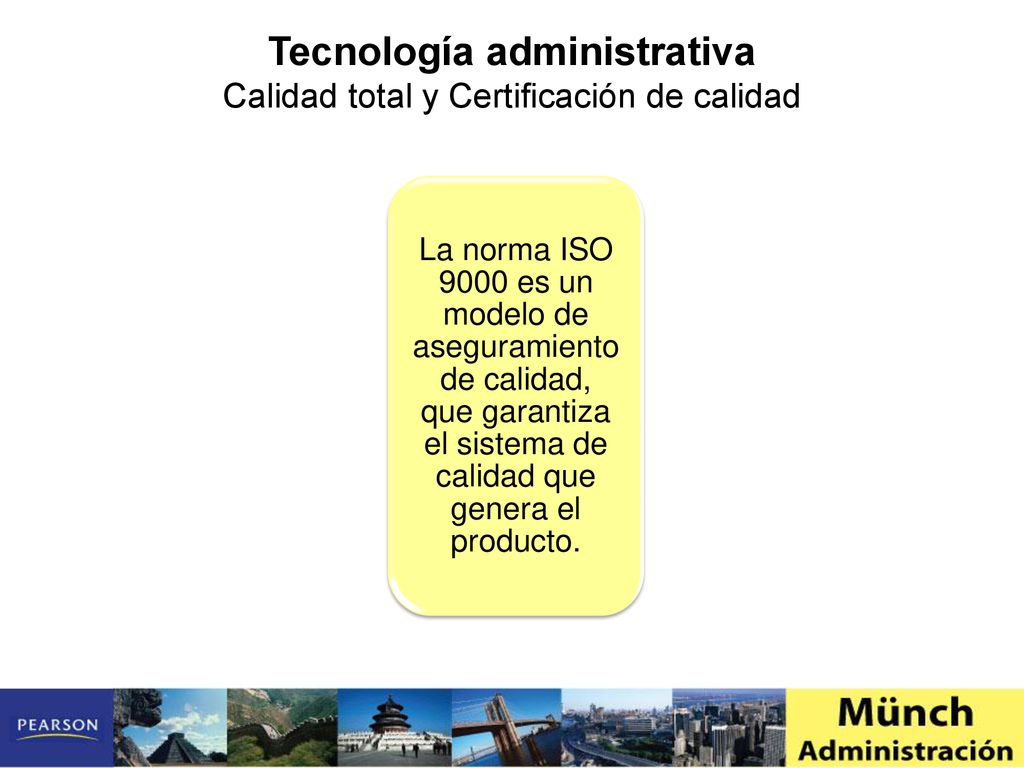 Tecnología administrativa
Calidad total y Certificación de calidad

La norma ISO 9000 es un modelo de aseguramiento de calidad, que garantiza el sistema de calidad que genera el producto.

PEARSON

Münch
Administración